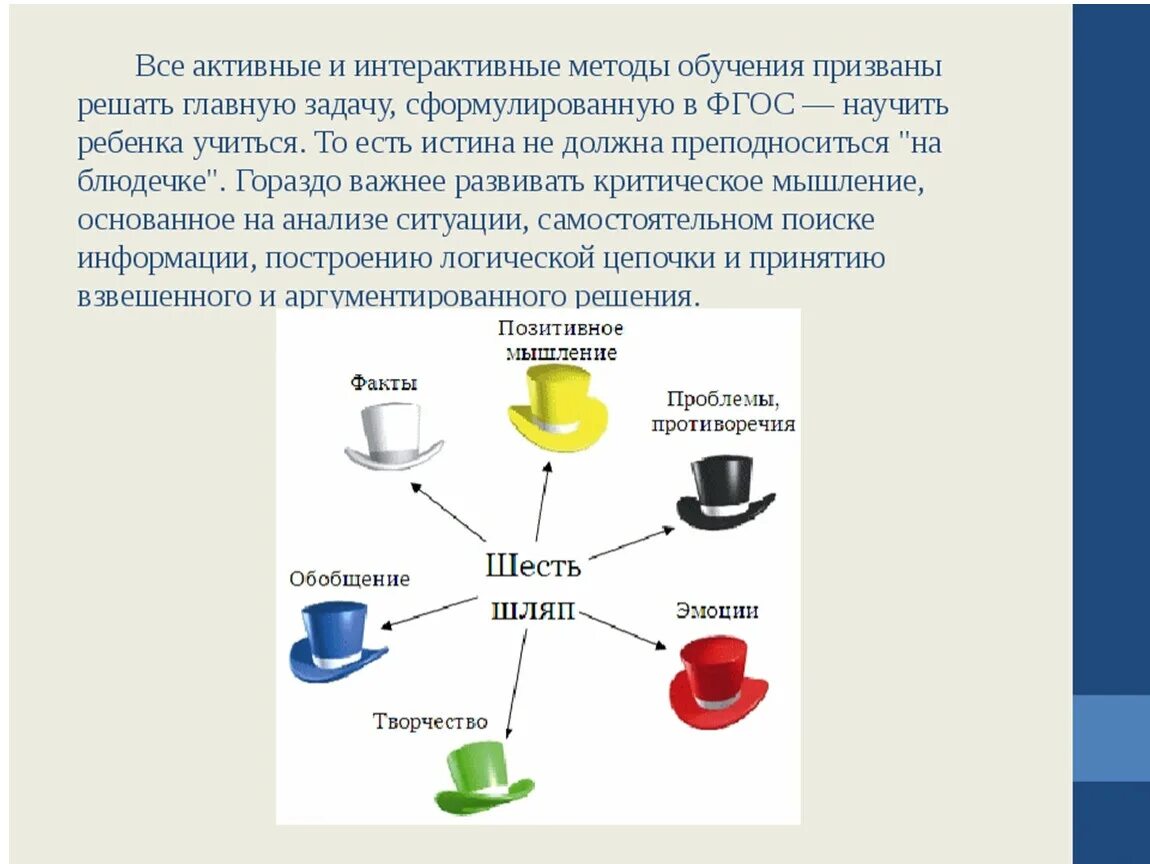 Все активные и интерактивные методы обучения призваны решать главную задачу, сформулированную в ФГОС — научить ребенка учиться. То есть истина не должна преподноситься "на блюдечке". Гораздо важнее развивать критическое мышление, основанное на анализе ситуации, самостоятельном поиске информации, построению логической цепочки и принятию взвешенного и аргументированного решения.

Позитивное мышление

Факты

Проблемы, противоречия

Шесть шляп

Обобщение

Эмоции

Творчество